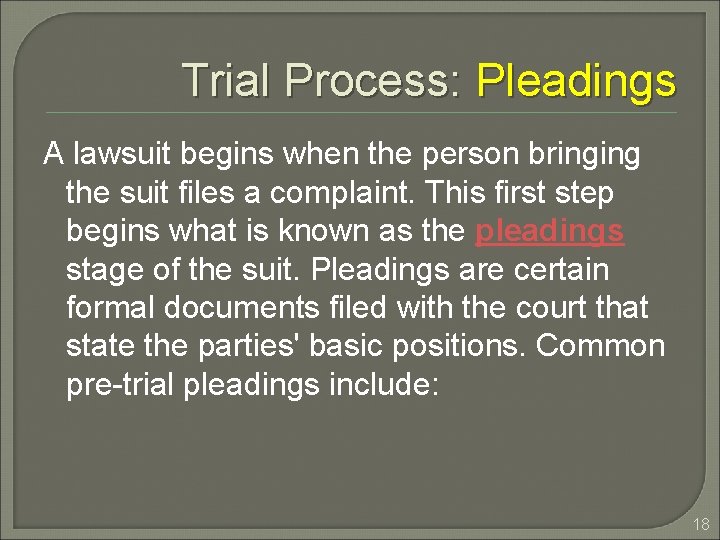 Trial Process: Pleadings

A lawsuit begins when the person bringing the suit files a complaint. This first step begins what is known as the pleadings stage of the suit. Pleadings are certain formal documents filed with the court that state the parties' basic positions. Common pre-trial pleadings include:

18